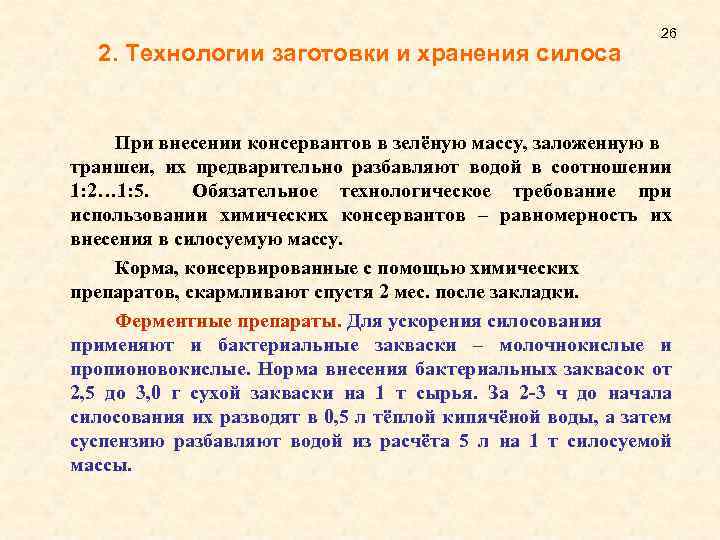 26

2. Технологии заготовки и хранения силоса

При внесении консервантов в зелёную массу, заложенную в траншеи, их предварительно разбавляют водой в соотношении 1:2…1:5. Обязательное технологическое требование при использовании химических консервантов – равномерность их внесения в силосуемую массу.

Корма, консервированные с помощью химических препаратов, скармливают спустя 2 мес. после закладки.

Ферментные препараты. Для ускорения силосования применяют и бактериальные закваски – молочнокислые и пропионовокислые. Норма внесения бактериальных заквасок от 2,5 до 3,0 г сухой закваски на 1 т сырья. За 2-3 ч до начала силосования их разводят в 0,5 л тёплой кипячёной воды, а затем суспензию разбавляют водой из расчёта 5 л на 1 т силосуемой массы.